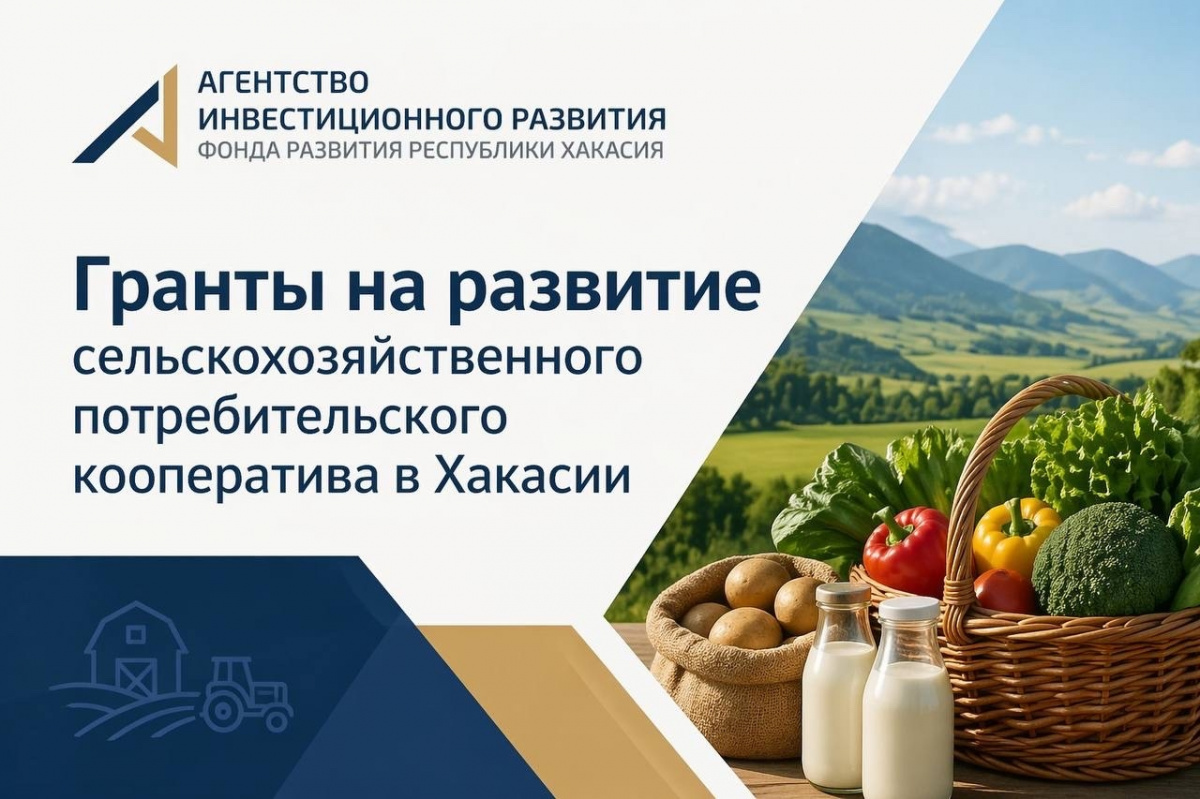 АГЕНТСТВО
ИНВЕСТИЦИОННОГО РАЗВИТИЯ
ФОНДА РАЗВИТИЯ РЕСПУБЛИКИ ХАКАСИЯ

Гранты на развитие сельскохозяйственного потребительского кооператива в Хакасии